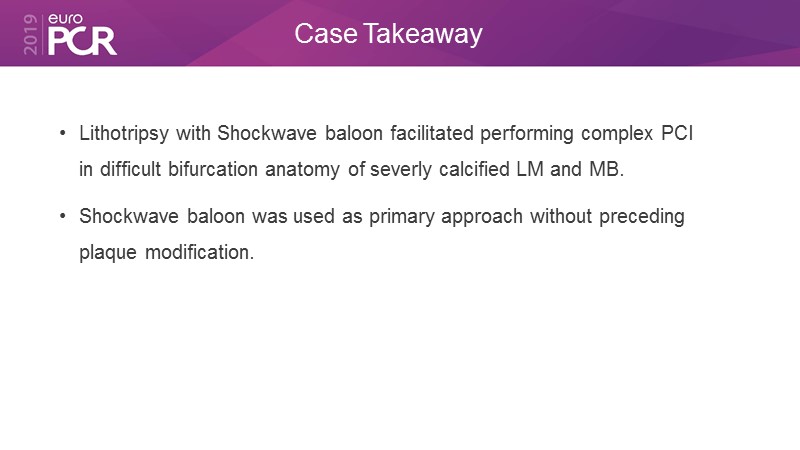 2019 euro PCR

Case Takeaway

• Lithotripsy with Shockwave baloon facilitated performing complex PCI in difficult bifurcation anatomy of severly calcified LM and MB.

• Shockwave baloon was used as primary approach without preceding plaque modification.